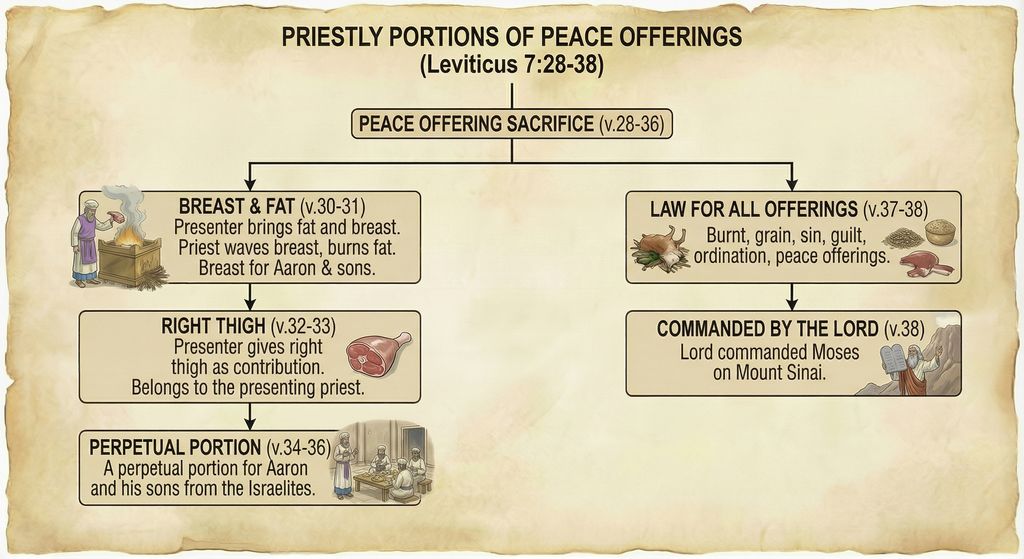 PRIESTLY PORTIONS OF PEACE OFFERINGS
(Leviticus 7:28-38)

PEACE OFFERING SACRIFICE (v.28-36)

BREAST & FAT (v.30-31)
Presenter brings fat and breast. Priest waves breast, burns fat. Breast for Aaron & sons.

RIGHT THIGH (v.32-33)
Presenter gives right thigh as contribution. Belongs to the presenting priest.

PERPETUAL PORTION (v.34-36)
A perpetual portion for Aaron and his sons from the Israelites.

LAW FOR ALL OFFERINGS (v.37-38)
Burnt, grain, sin, guilt, ordination, peace offerings.

COMMANDED BY THE LORD (v.38)
Lord commanded Moses on Mount Sinai.